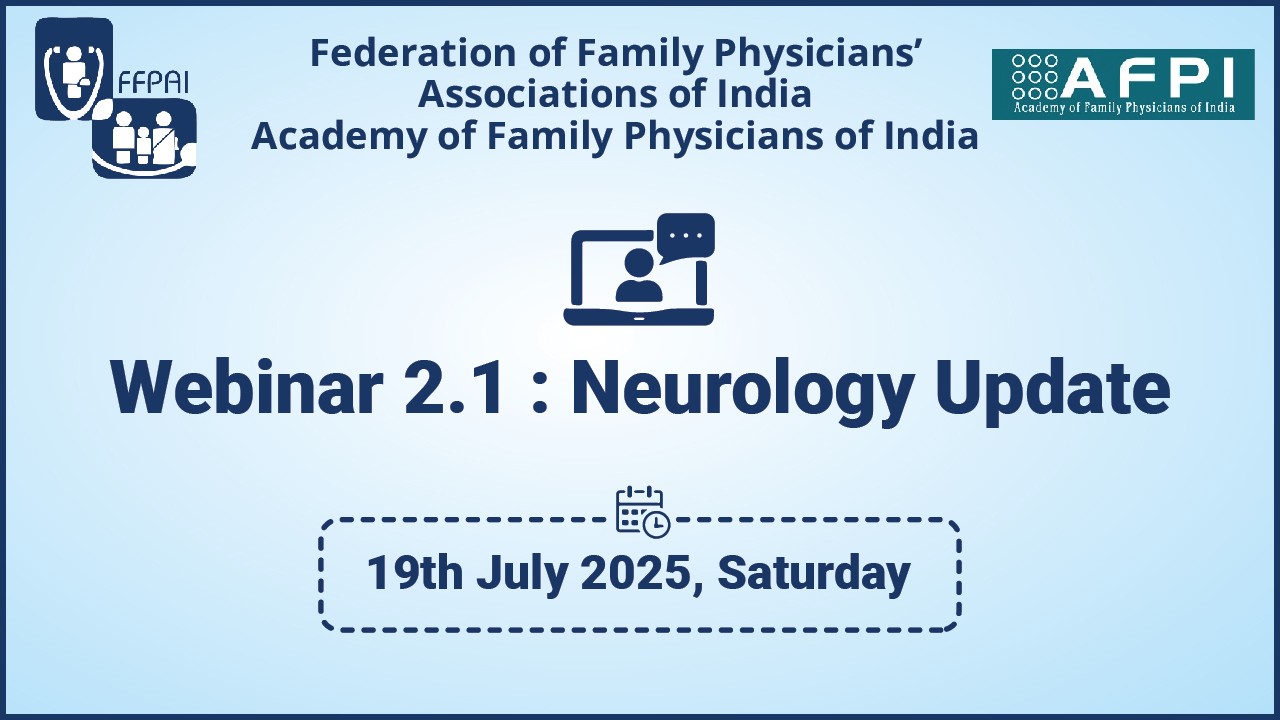 FFPAI

Federation of Family Physicians' Associations of India
Academy of Family Physicians of India

AFPI
Academy of Family Physicians of India

Webinar 2.1 : Neurology Update

19th July 2025, Saturday